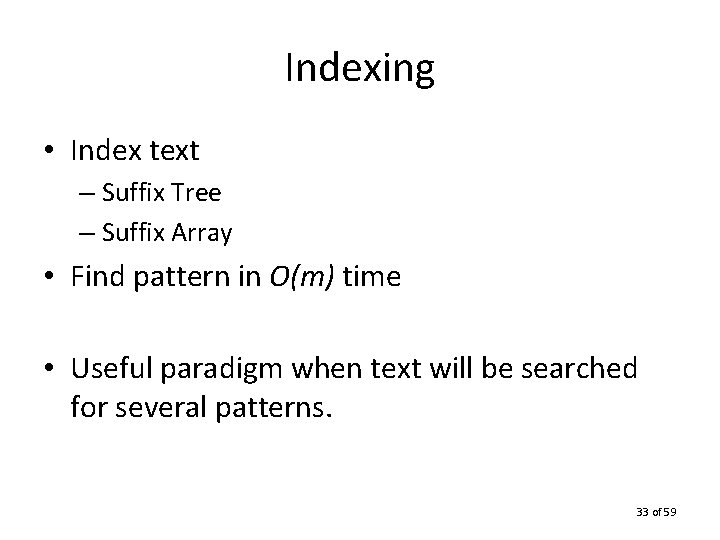 Indexing

• Index text
– Suffix Tree
– Suffix Array

• Find pattern in $O(m)$ time

• Useful paradigm when text will be searched for several patterns.

33 of 59